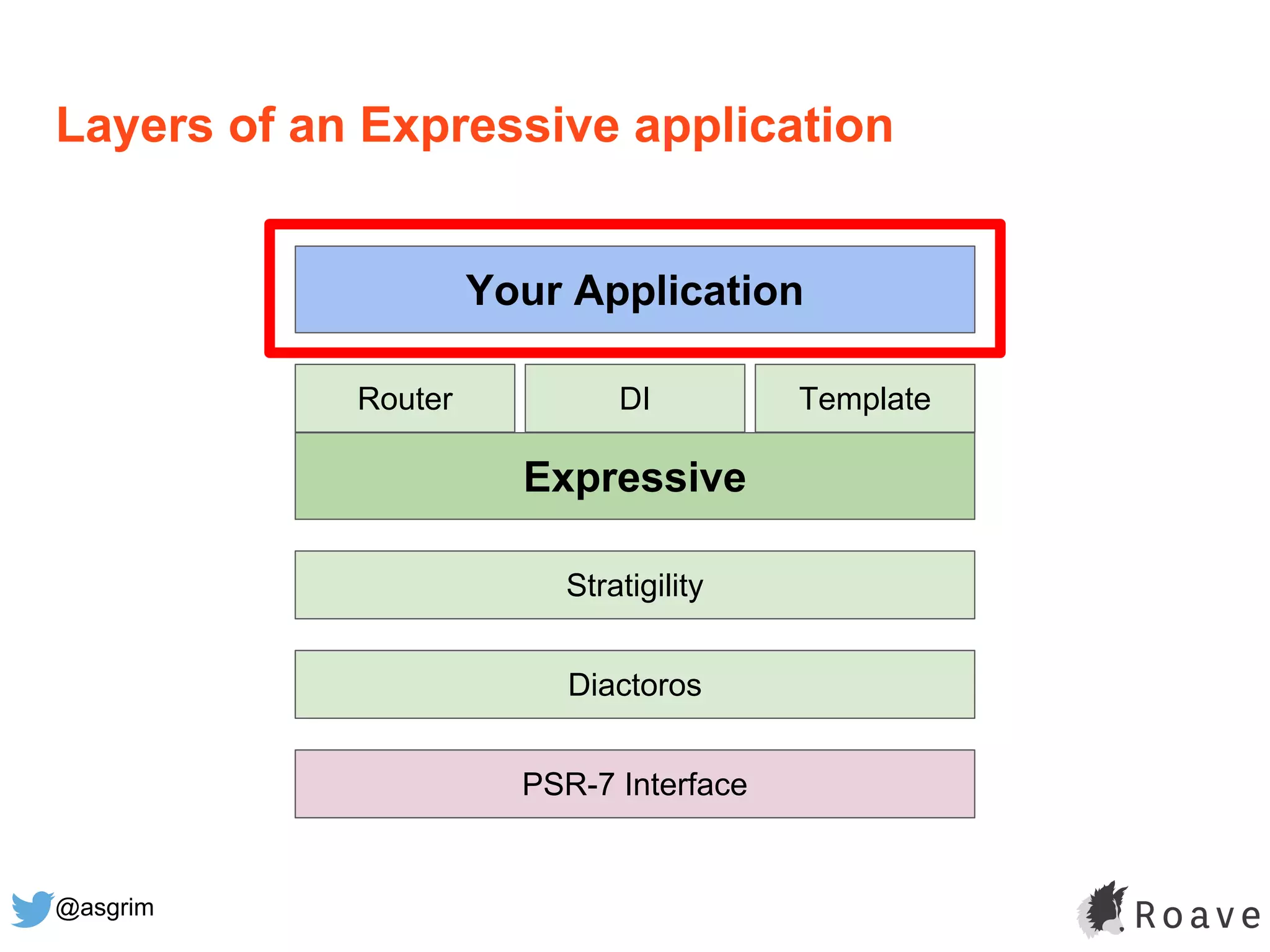 Layers of an Expressive application

Your Application

Router

DI

Template

Expressive

Stratigility

Diactoros

PSR-7 Interface

@asgrim

Roave